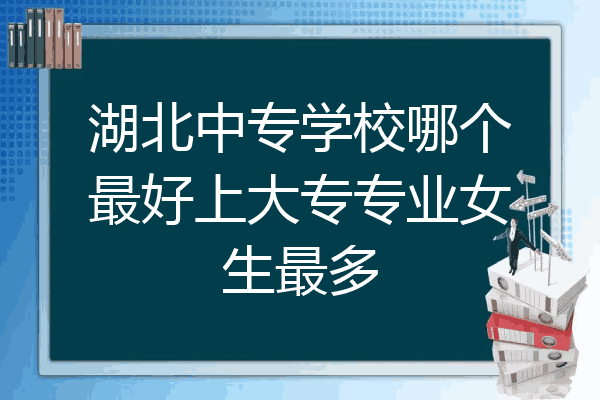 湖北中专学校哪个最好上大专专业女生最多